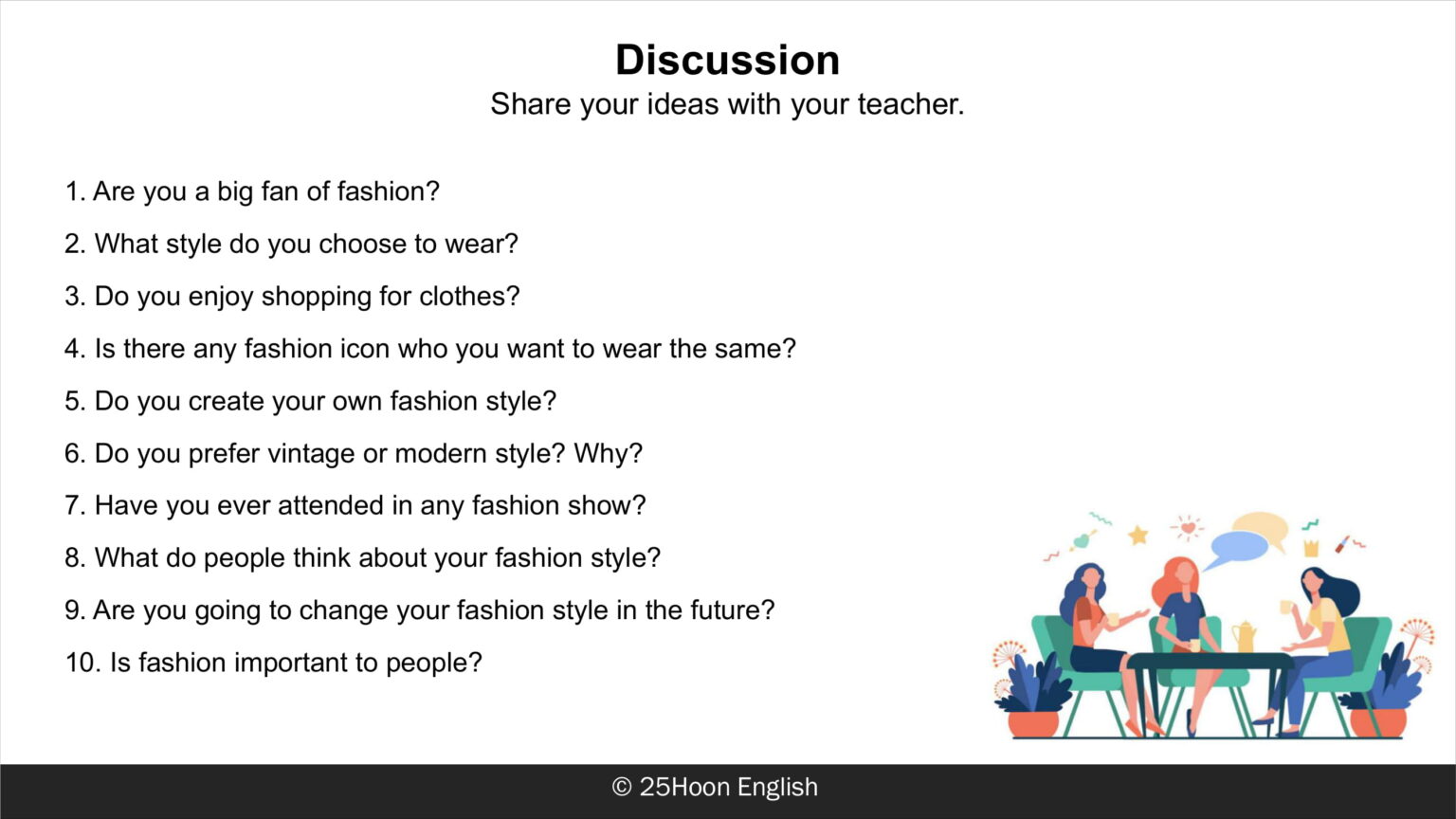 Discussion
Share your ideas with your teacher.

1. Are you a big fan of fashion?

2. What style do you choose to wear?

3. Do you enjoy shopping for clothes?

4. Is there any fashion icon who you want to wear the same?

5. Do you create your own fashion style?

6. Do you prefer vintage or modern style? Why?

7. Have you ever attended in any fashion show?

8. What do people think about your fashion style?

9. Are you going to change your fashion style in the future?

10. Is fashion important to people?

© 25Hoon English